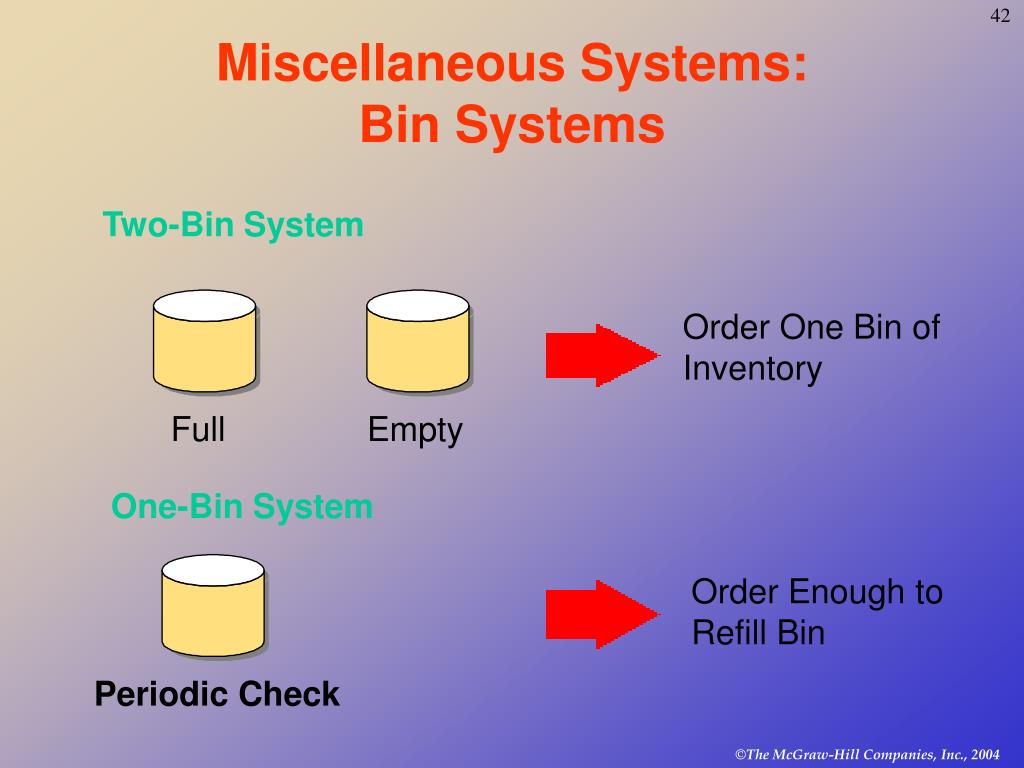 42

Miscellaneous Systems: Bin Systems

Two-Bin System

Full

Empty

Order One Bin of Inventory

One-Bin System

Periodic Check

Order Enough to Refill Bin

©The McGraw-Hill Companies, Inc., 2004